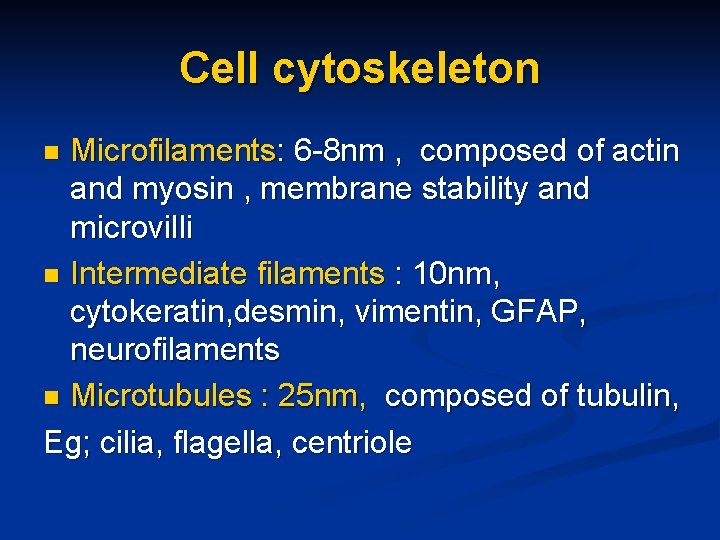 Cell cytoskeleton

- Microfilaments: 6-8nm , composed of actin and myosin , membrane stability and microvilli
- Intermediate filaments : 10nm, cytokeratin,desmin, vimentin, GFAP, neurofilaments
- Microtubules : 25nm, composed of tubulin,

Eg; cilia, flagella, centriole